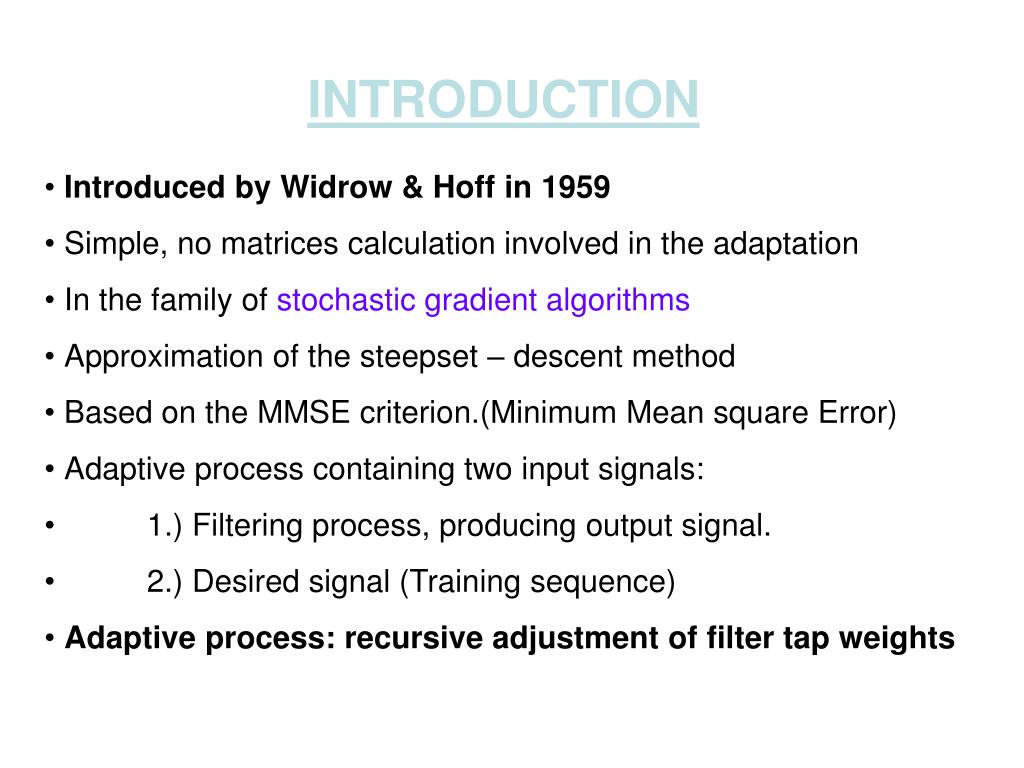 INTRODUCTION

• Introduced by Widrow & Hoff in 1959

• Simple, no matrices calculation involved in the adaptation

• In the family of stochastic gradient algorithms

• Approximation of the steepset – descent method

• Based on the MMSE criterion.(Minimum Mean square Error)

• Adaptive process containing two input signals:

• 1.) Filtering process, producing output signal.

• 2.) Desired signal (Training sequence)

• Adaptive process: recursive adjustment of filter tap weights